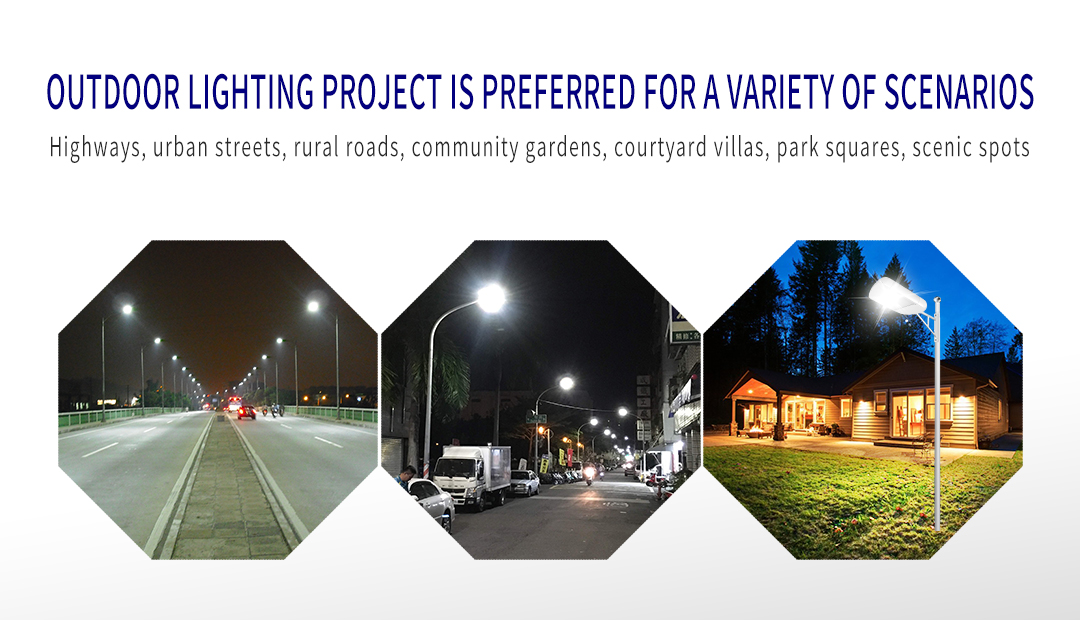 OUTDOOR LIGHTING PROJECT IS PREFERRED FOR A VARIETY OF SCENARIOS

Highways, urban streets, rural roads, community gardens, courtyard villas, park squares, scenic spots